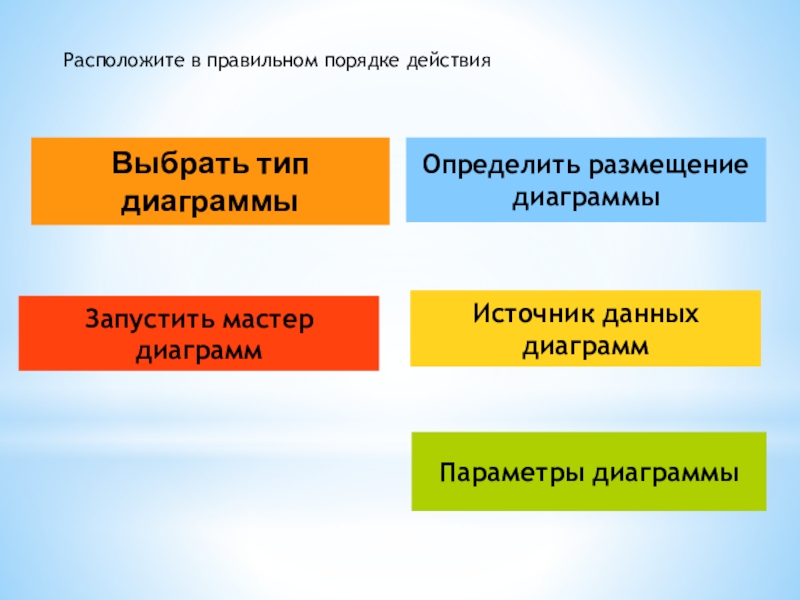 Расположите в правильном порядке действия

Выбрать тип диаграммы

Определить размещение диаграммы

Запустить мастер диаграмм

Источник данных диаграмм

Параметры диаграммы